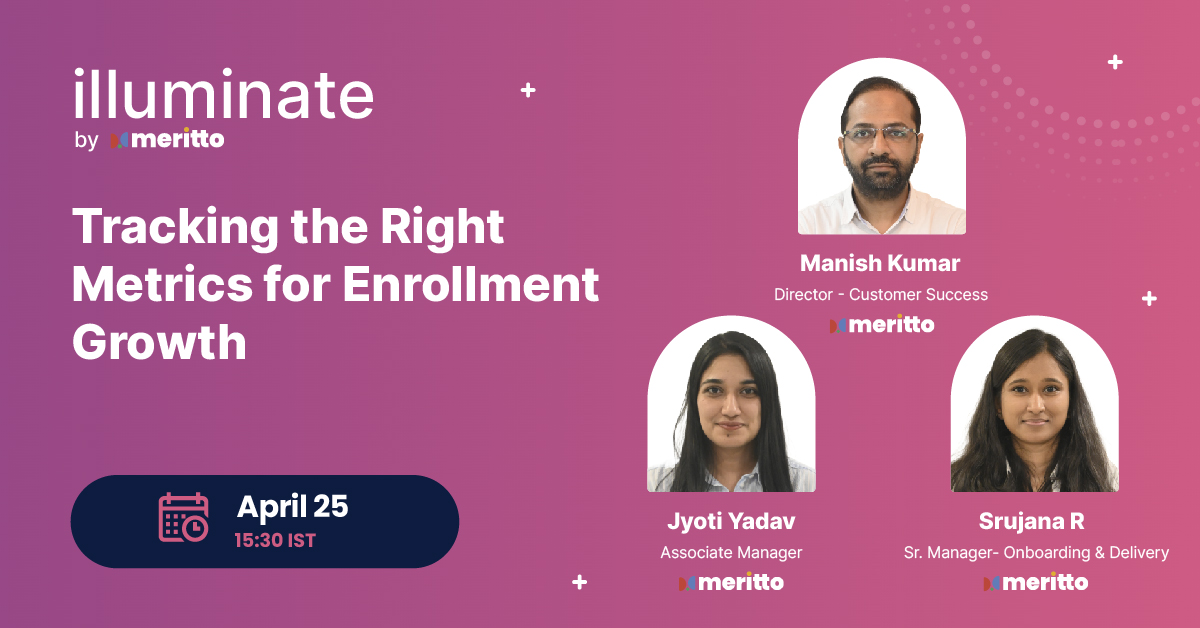 illuminate
by meritto

Tracking the Right Metrics for Enrollment Growth

April 25
15:30 IST

Manish Kumar
Director - Customer Success
meritto

Jyoti Yadav
Associate Manager
meritto

Srujana R
Sr. Manager- Onboarding & Delivery
meritto